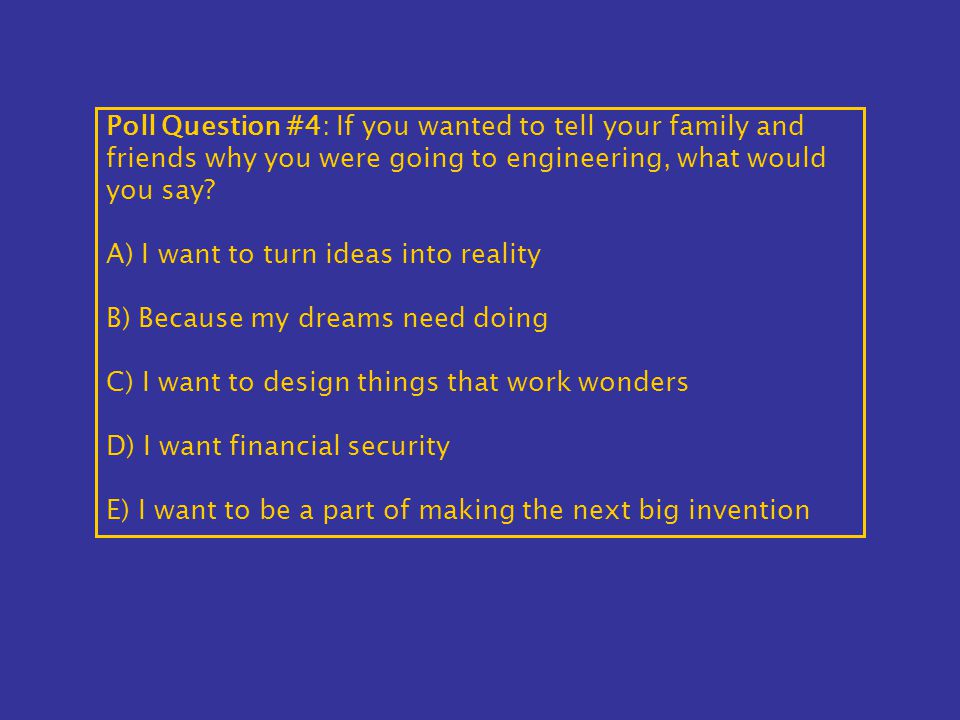 Poll Question #4: If you wanted to tell your family and friends why you were going to engineering, what would you say?

A) I want to turn ideas into reality

B) Because my dreams need doing

C) I want to design things that work wonders

D) I want financial security

E) I want to be a part of making the next big invention